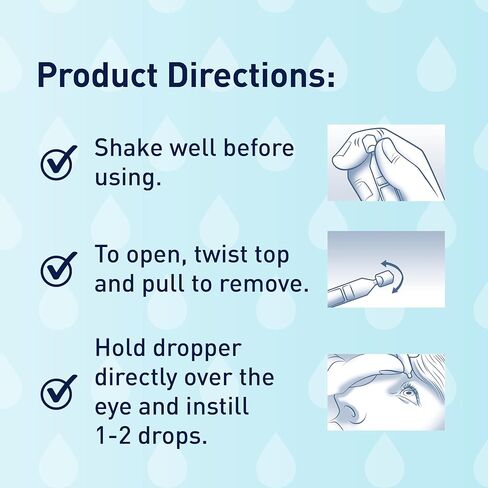 Product Directions:

Shake well before using.

To open, twist top and pull to remove.

Hold dropper directly over the eye and instill 1-2 drops.